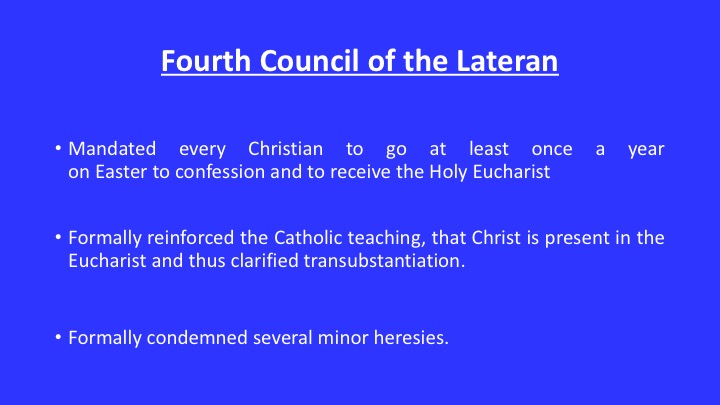 Fourth Council of the Lateran

• Mandated every Christian to go at least once a year on Easter to confession and to receive the Holy Eucharist

• Formally reinforced the Catholic teaching, that Christ is present in the Eucharist and thus clarified transubstantiation.

• Formally condemned several minor heresies.